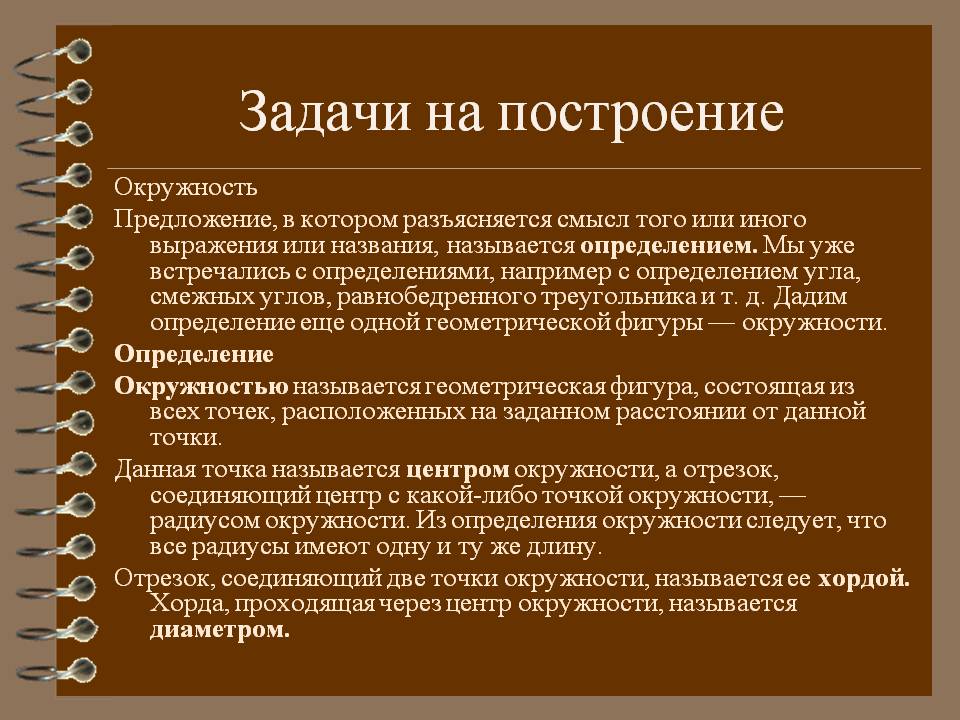 Задачи на построение

Окружность

Предложение, в котором разъясняется смысл того или иного выражения или названия, называется определением. Мы уже встречались с определениями, например с определением угла, смежных углов, равнобедренного треугольника и т. д. Дадим определение еще одной геометрической фигуры — окружности.

Определение

Окружностью называется геометрическая фигура, состоящая из всех точек, расположенных на заданном расстоянии от данной точки.

Данная точка называется центром окружности, а отрезок, соединяющий центр с какой-либо точкой окружности, — радиусом окружности. Из определения окружности следует, что все радиусы имеют одну и ту же длину.

Отрезок, соединяющий две точки окружности, называется ее хордой. Хорда, проходящая через центр окружности, называется диаметром.